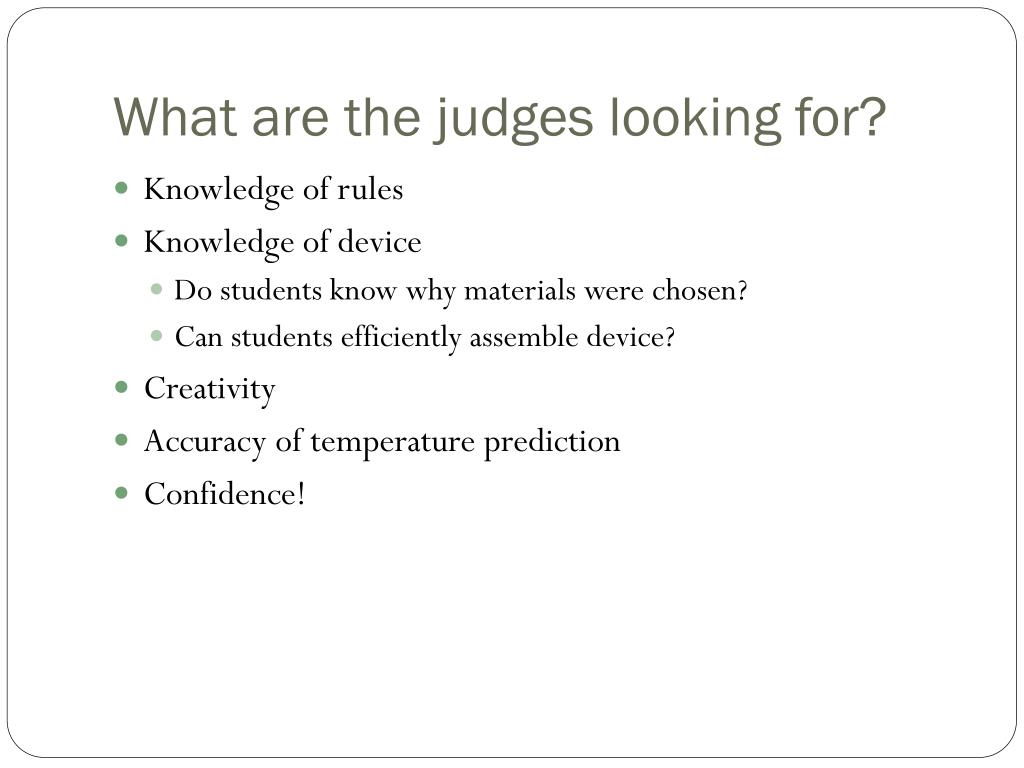 What are the judges looking for?

- Knowledge of rules
- Knowledge of device
  - Do students know why materials were chosen?
  - Can students efficiently assemble device?
- Creativity
- Accuracy of temperature prediction
- Confidence!